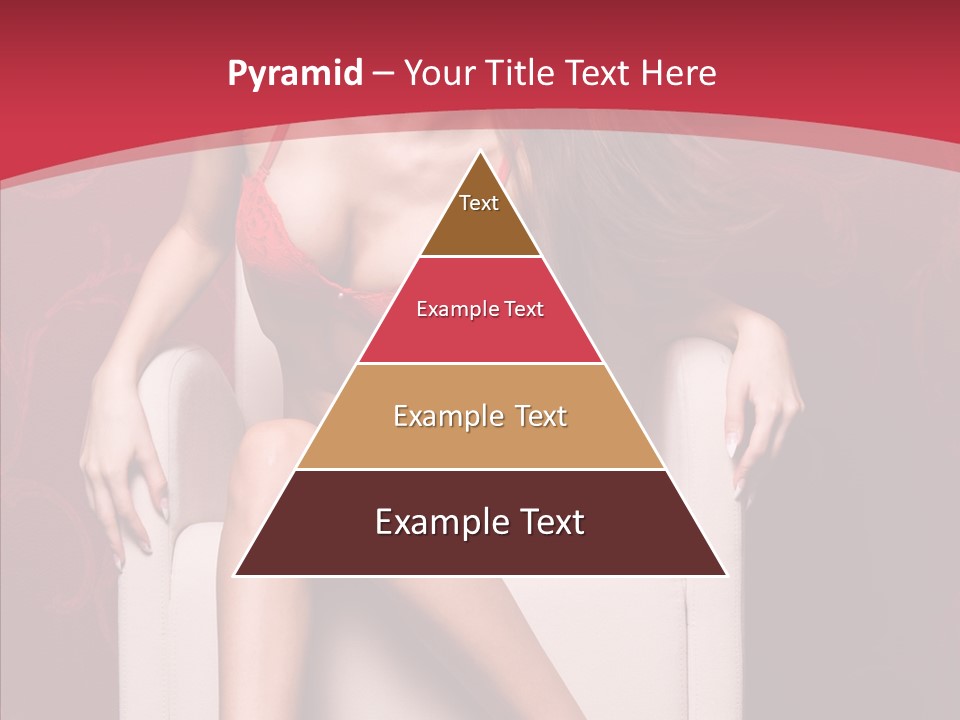 Pyramid – Your Title Text Here

Text

Example Text

Example Text

Example Text